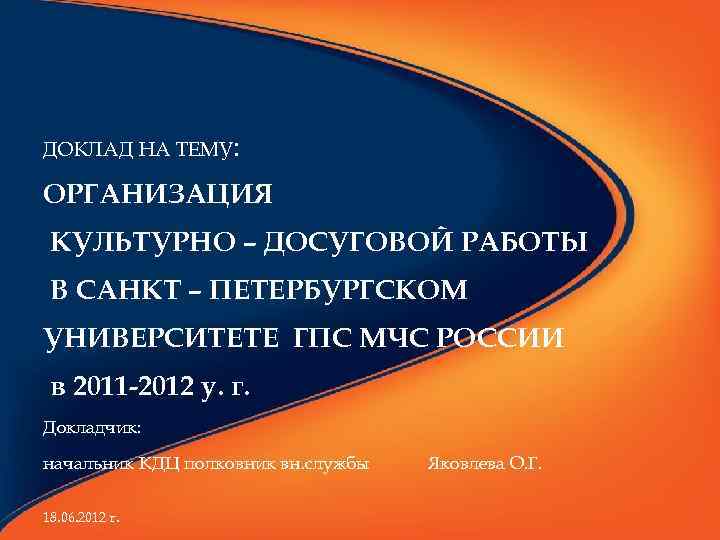 ДОКЛАД НА ТЕМУ:

ОРГАНИЗАЦИЯ КУЛЬТУРНО – ДОСУГОВОЙ РАБОТЫ В САНКТ – ПЕТЕРБУРГСКОМ УНИВЕРСИТЕТЕ ГПС МЧС РОССИИ в 2011-2012 у. г.

Докладчик:

начальник КДЦ полковник вн.службы Яковлева О.Г.

18.06.2012 г.